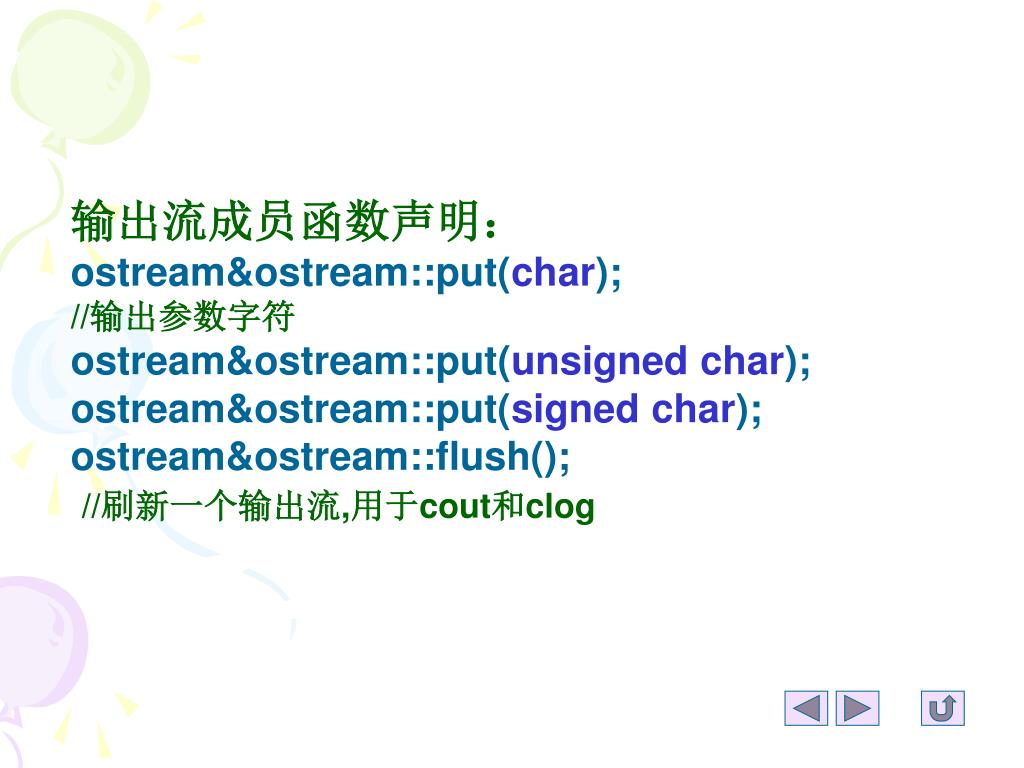 输出流成员函数声明：
ostream&ostream::put(char);
//输出参数字符
ostream&ostream::put(unsigned char);
ostream&ostream::put(signed char);
ostream&ostream::flush();
//刷新一个输出流,用于cout和clog